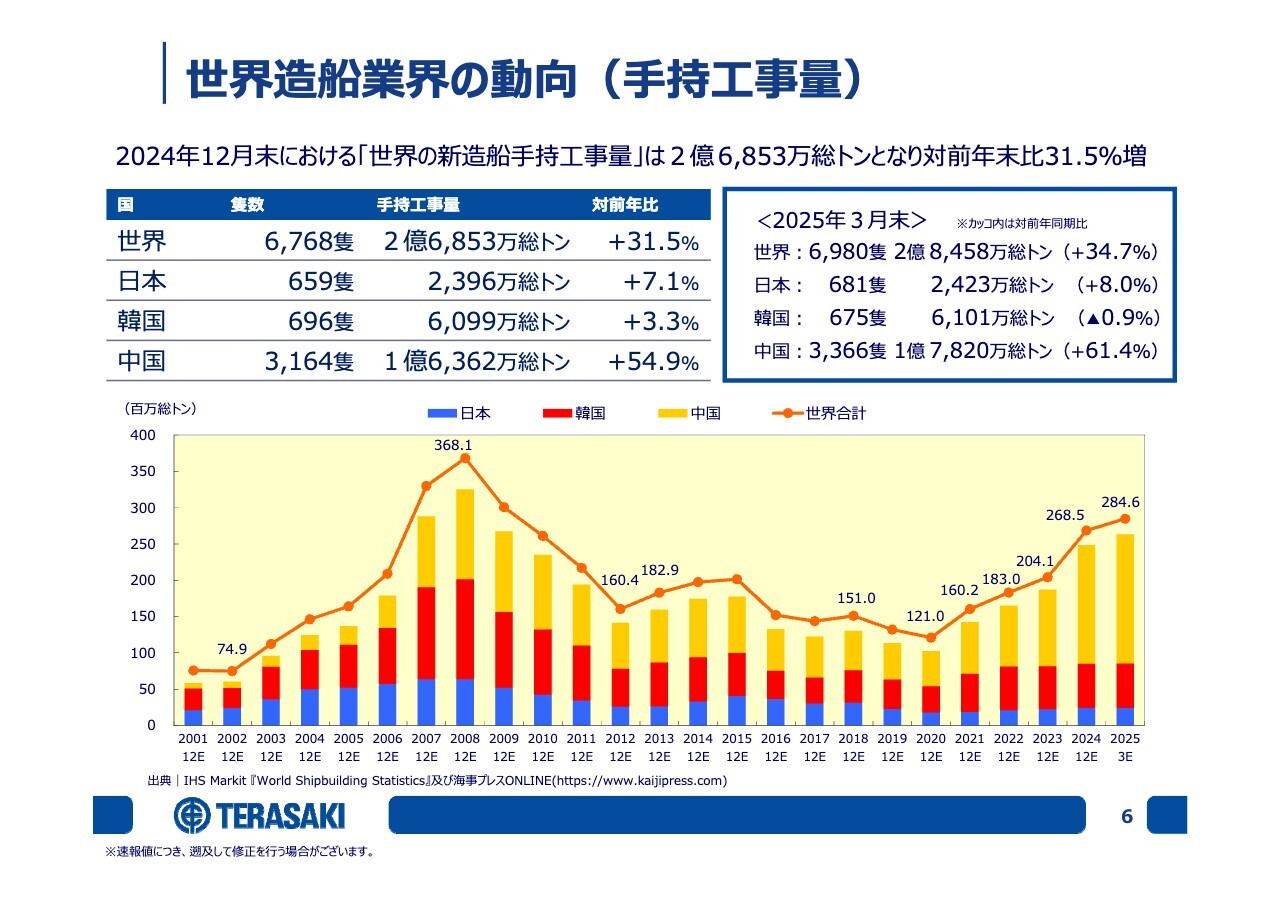 世界造船業界の動向（手持工事量）

2024年12月末における「世界の新造船手持工事量」は２億6,853万総トンとなり対前年末比31.5%増

| 国 | 隻数 | 手持工事量 | 対前年比 |
|---|---|---|---|
| 世界 | 6,768隻 | ２億6,853万総トン | +31.5% |
| 日本 | 659隻 | 2,396万総トン | +7.1% |
| 韓国 | 696隻 | 6,099万総トン | +3.3% |
| 中国 | 3,164隻 | １億6,362万総トン | +54.9% |

＜2025年３月末＞ ※カッコ内は対前年同期比
世界：6,980隻 2億8,458万総トン（+34.7%）
日本： 681隻 2,423万総トン （+8.0%）
韓国： 675隻 6,101万総トン （▲0.9%）
中国：3,366隻 1億7,820万総トン（+61.4%）

（百万総トン）
日本 韓国 中国 世界合計
400
350
300
250
200
150
100
50
0
74.9
368.1
160.4
182.9
151.0
121.0
160.2
183.0
204.1
268.5
284.6
2001 12E
2002 12E
2003 12E
2004 12E
2005 12E
2006 12E
2007 12E
2008 12E
2009 12E
2010 12E
2011 12E
2012 12E
2013 12E
2014 12E
2015 12E
2016 12E
2017 12E
2018 12E
2019 12E
2020 12E
2021 12E
2022 12E
2023 12E
2024 12E
2025 3E

出典｜IHS Markit『World Shipbuilding Statistics』及び海事プレスONLINE(https://www.kaijipress.com)

TERASAKI

6

※速報値につき、遡及して修正を行う場合がございます。